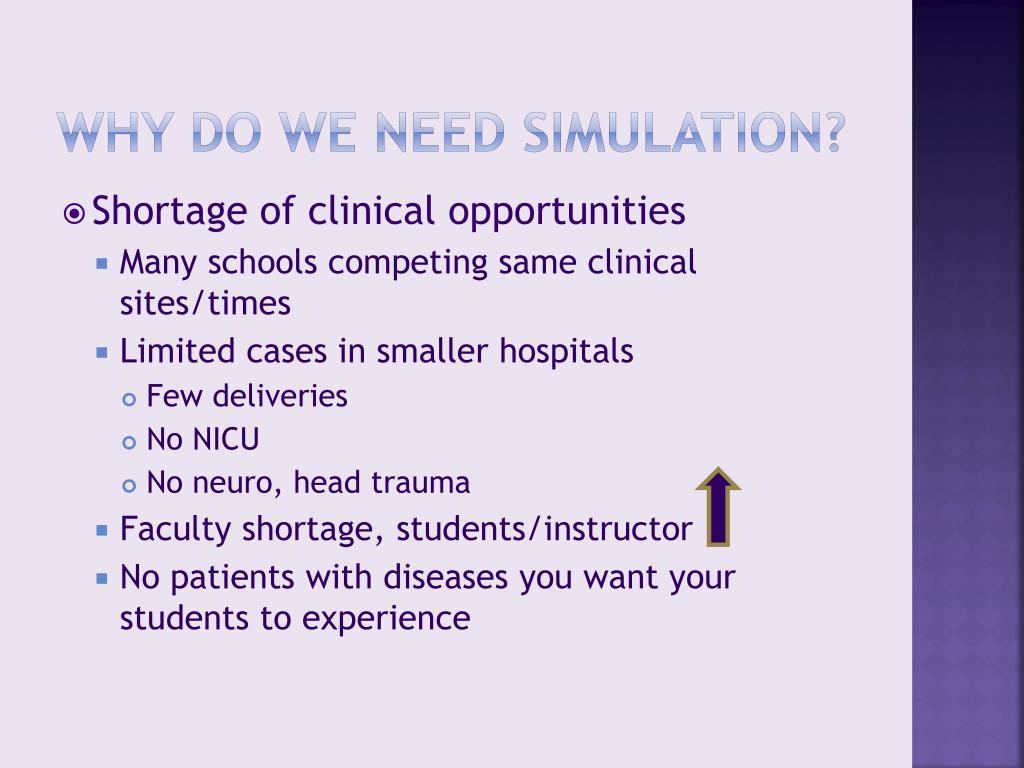 WHY DO WE NEED SIMULATION?

Shortage of clinical opportunities

Many schools competing same clinical sites/times

Limited cases in smaller hospitals

Few deliveries

No NICU

No neuro, head trauma

Faculty shortage, students/instructor

No patients with diseases you want your students to experience